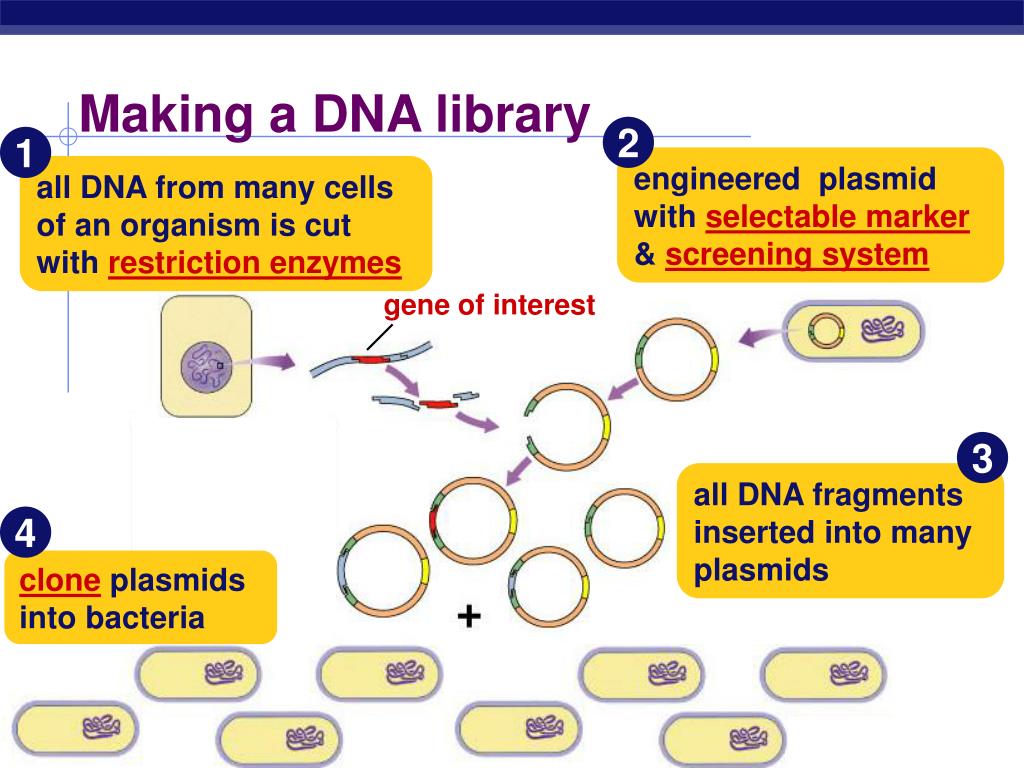 Making a DNA library

1

all DNA from many cells of an organism is cut with restriction enzymes

2

engineered plasmid with selectable marker & screening system

gene of interest

3

all DNA fragments inserted into many plasmids

4

clone plasmids into bacteria

+